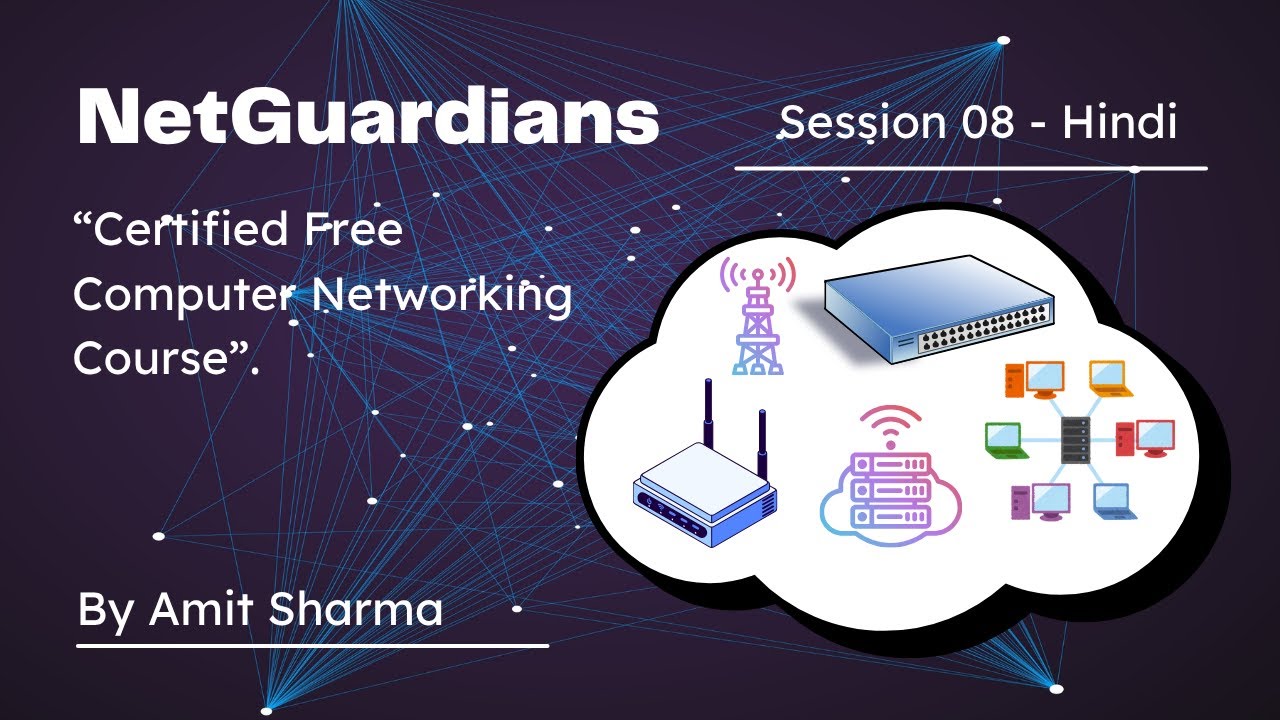 NetGuardians

Session 08 - Hindi

“Certified Free Computer Networking Course”.

By Amit Sharma